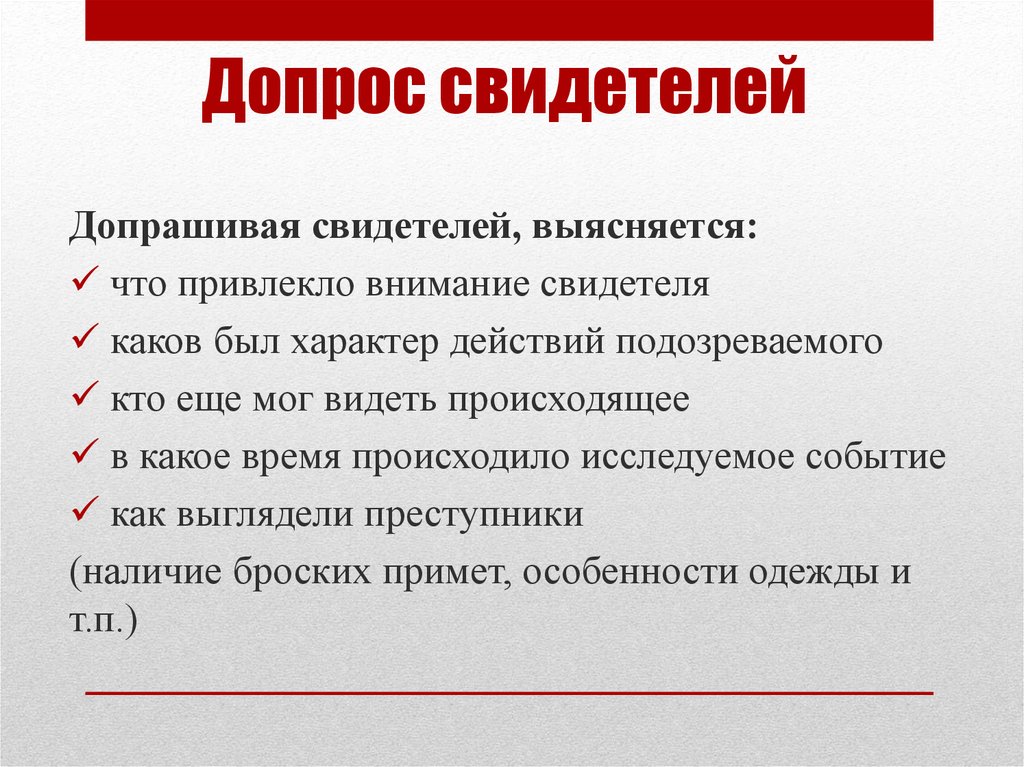 Допрос свидетелей

Допрашивая свидетелей, выясняется:

✓ что привлекло внимание свидетеля
✓ каков был характер действий подозреваемого
✓ кто еще мог видеть происходящее
✓ в какое время происходило исследуемое событие
✓ как выглядели преступники

(наличие броских примет, особенности одежды и т.п.)